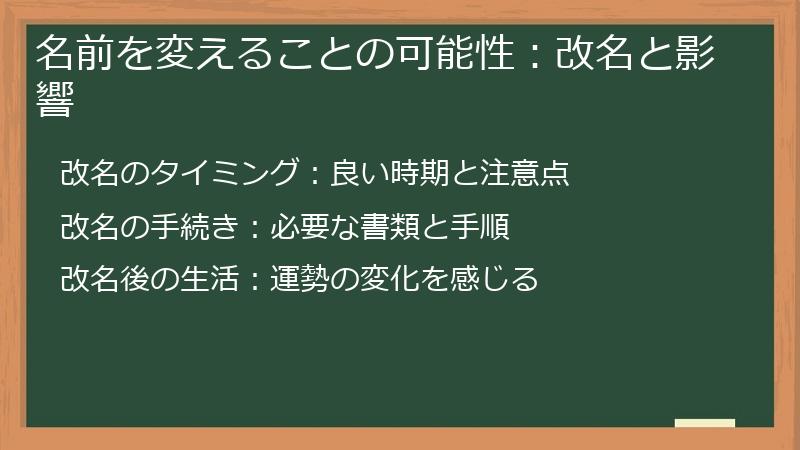 名前を変えることの可能性：改名と影響

改名のタイミング：良い時期と注意点

改名の手続き：必要な書類と手順

改名後の生活：運勢の変化を感じる